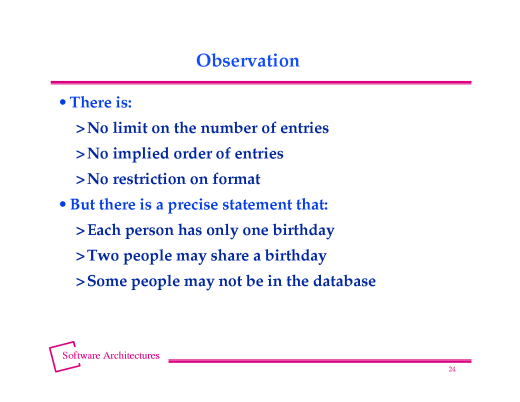 Observation

• There is:

> No limit on the number of entries

> No implied order of entries

> No restriction on format

• But there is a precise statement that:

> Each person has only one birthday

> Two people may share a birthday

> Some people may not be in the database

Software Architectures

24